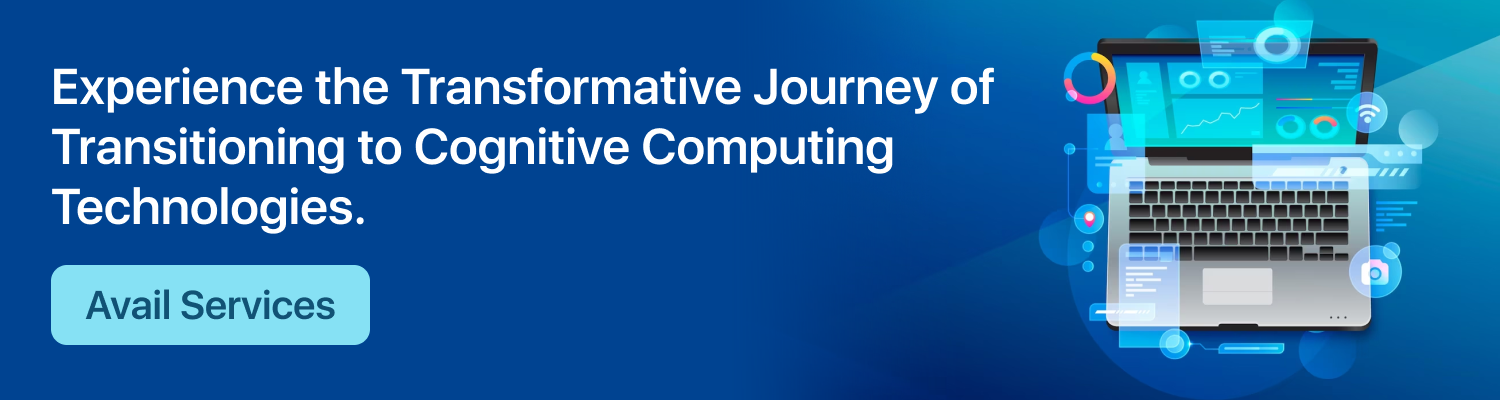 Experience the Transformative Journey of Transitioning to Cognitive Computing Technologies.

Avail Services